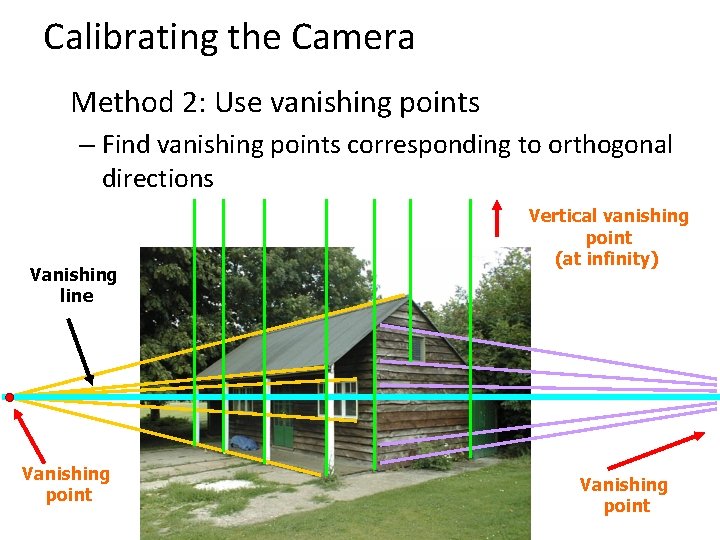 Calibrating the Camera

Method 2: Use vanishing points

– Find vanishing points corresponding to orthogonal directions

Vertical vanishing point (at infinity)

Vanishing line

Vanishing point

Vanishing point